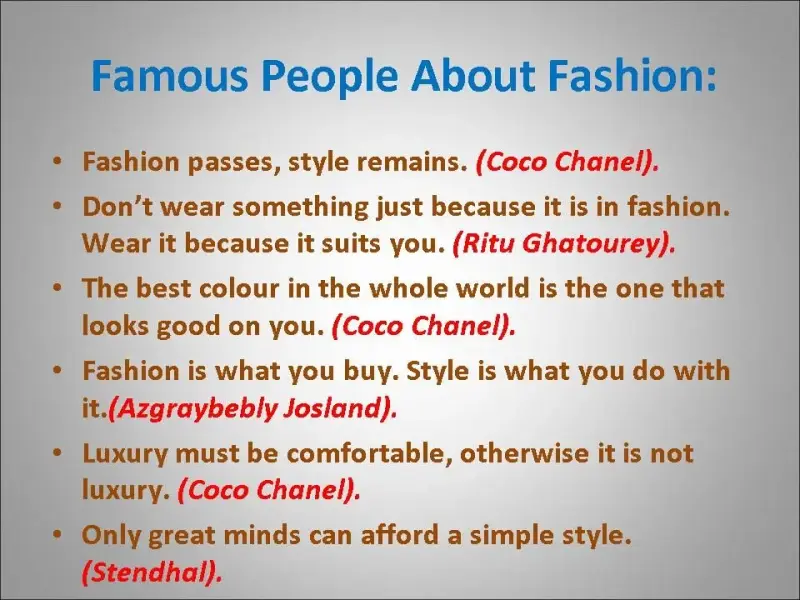 Famous People About Fashion:

• Fashion passes, style remains. (Coco Chanel).

• Don't wear something just because it is in fashion. Wear it because it suits you. (Ritu Ghatourey).

• The best colour in the whole world is the one that looks good on you. (Coco Chanel).

• Fashion is what you buy. Style is what you do with it.(Azgraybebly Josland).

• Luxury must be comfortable, otherwise it is not luxury. (Coco Chanel).

• Only great minds can afford a simple style. (Stendhal).